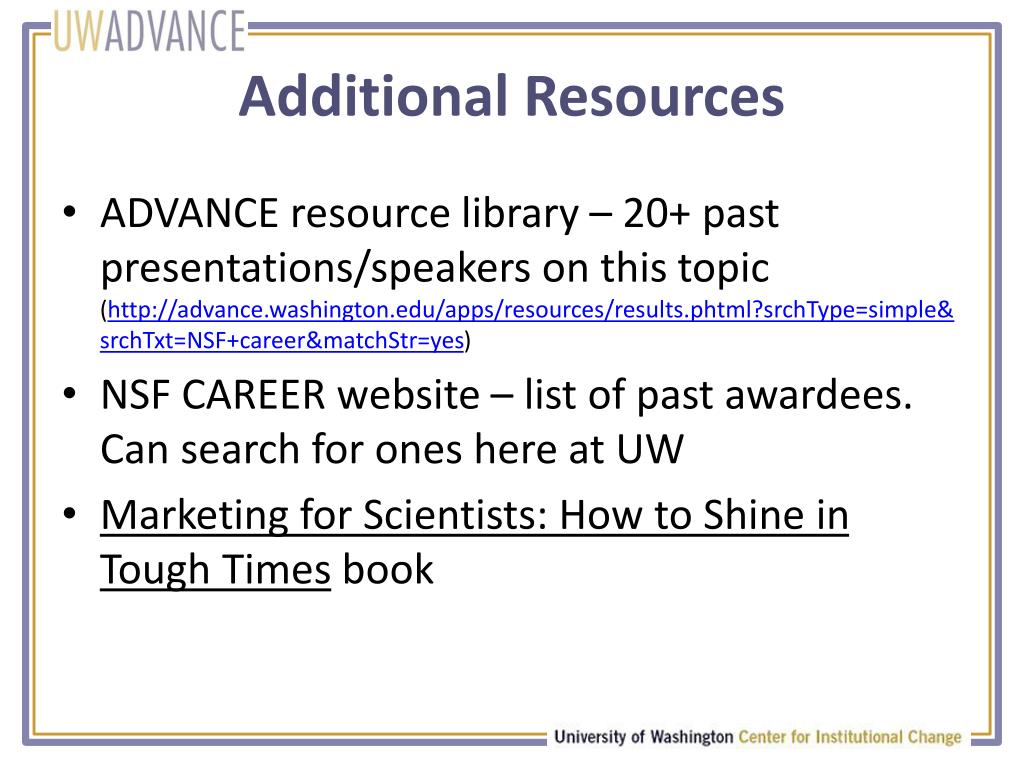 UWADVANCE

Additional Resources

• ADVANCE resource library – 20+ past presentations/speakers on this topic (http://advance.washington.edu/apps/resources/results.phtml?srchType=simple&srchTxt=NSF+career&matchStr=yes)

• NSF CAREER website – list of past awardees. Can search for ones here at UW

• Marketing for Scientists: How to Shine in Tough Times book

University of Washington Center for Institutional Change